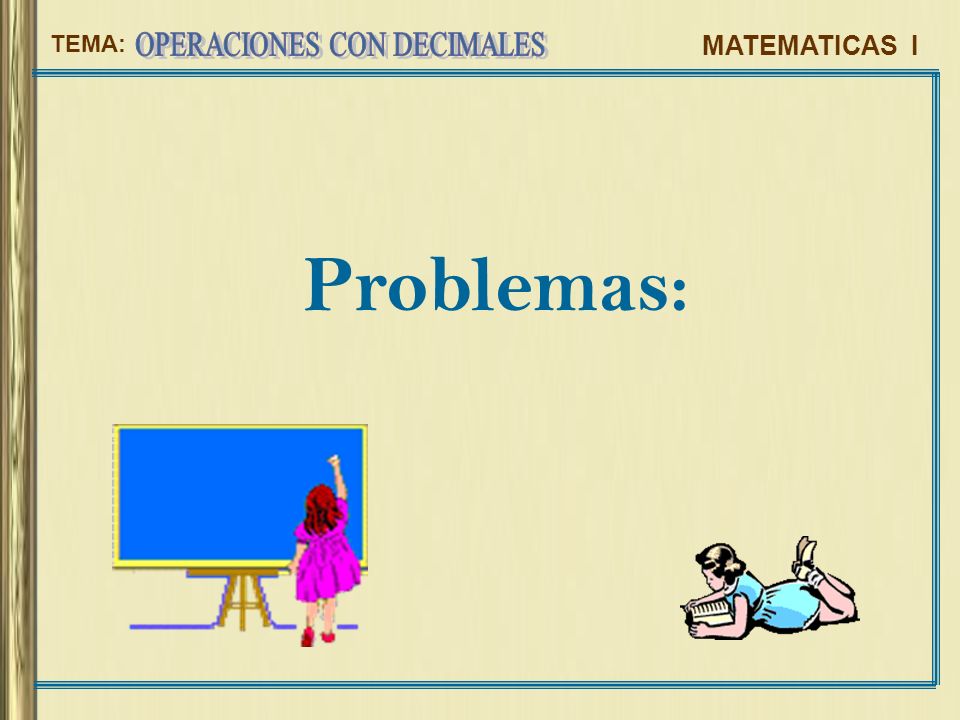 TEMA: OPERACIONES CON DECIMALES

MATEMATICAS I

Problemas: